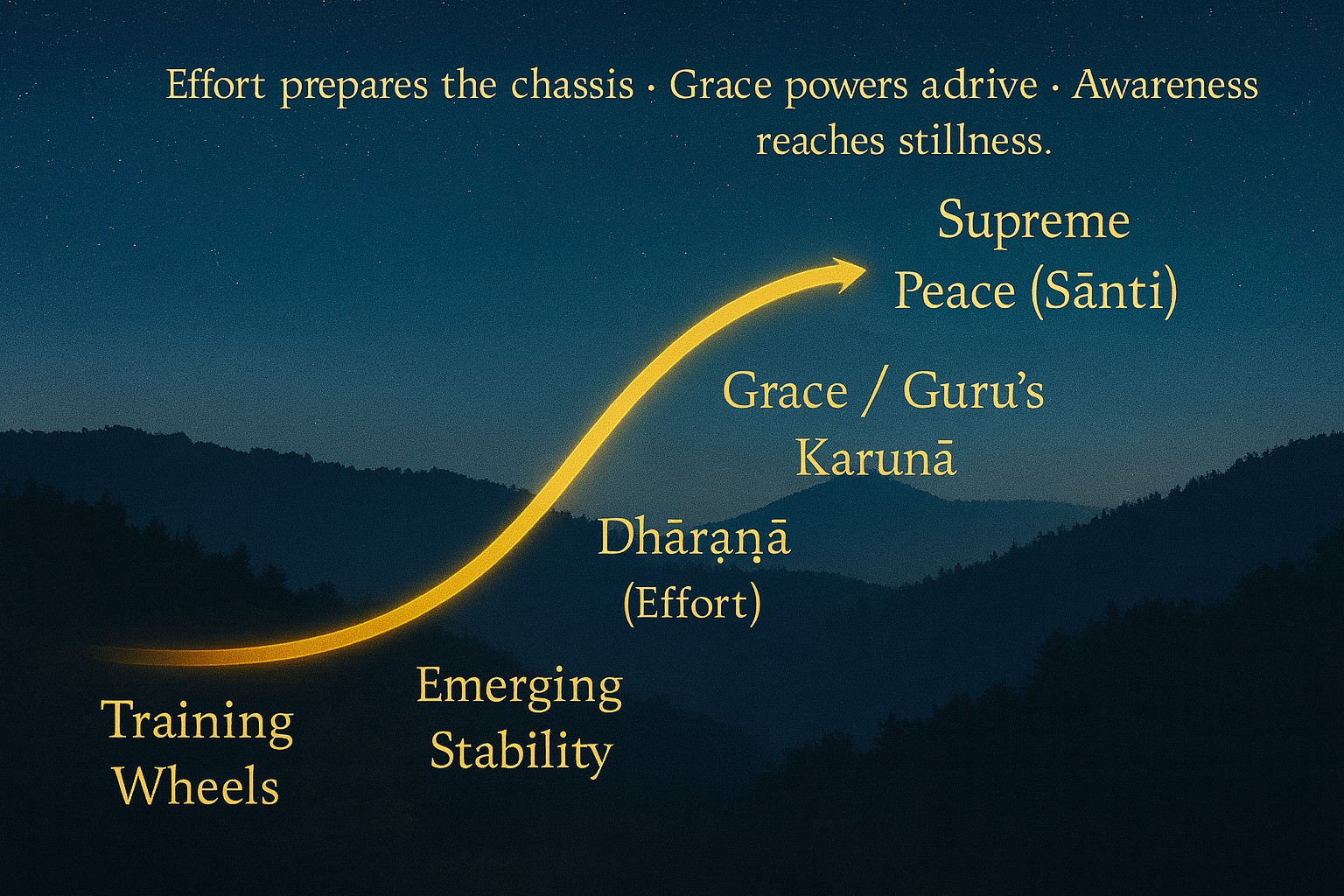 Effort prepares the chassis · Grace powers adrive · Awareness reaches stillness.

Supreme Peace (Sānti)

Grace / Guru's Karunā

Dhāraṇā (Effort)

Emerging Stability

Training Wheels